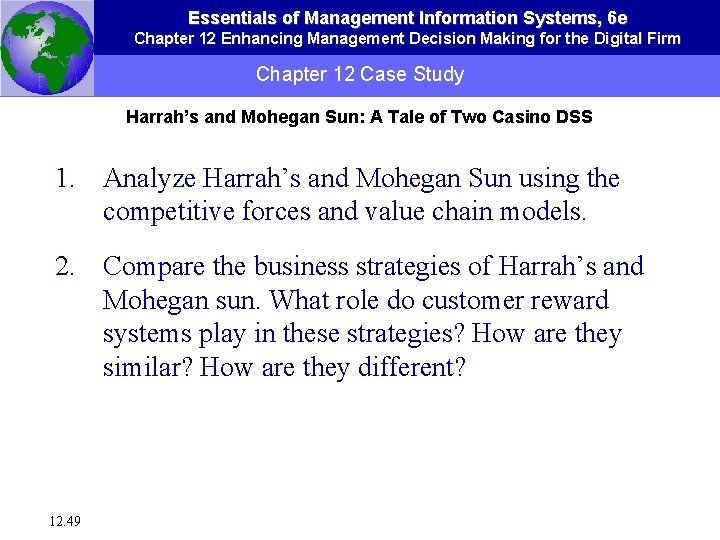 Essentials of Management Information Systems, 6e
Chapter 12 Enhancing Management Decision Making for the Digital Firm

Chapter 12 Case Study

Harrah's and Mohegan Sun: A Tale of Two Casino DSS

1. Analyze Harrah's and Mohegan Sun using the competitive forces and value chain models.

2. Compare the business strategies of Harrah's and Mohegan sun. What role do customer reward systems play in these strategies? How are they similar? How are they different?

12.49